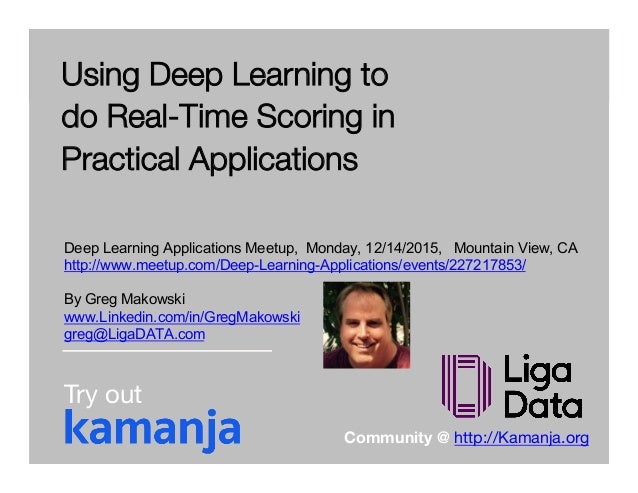 Using Deep Learning to do Real-Time Scoring in Practical Applications

Deep Learning Applications Meetup, Monday, 12/14/2015, Mountain View, CA
http://www.meetup.com/Deep-Learning-Applications/events/227217853/

By Greg Makowski
www.Linkedin.com/in/GregMakowski
greg@LigaDATA.com

Try out
kamanja

Liga
Data

Community @ http://Kamanja.org